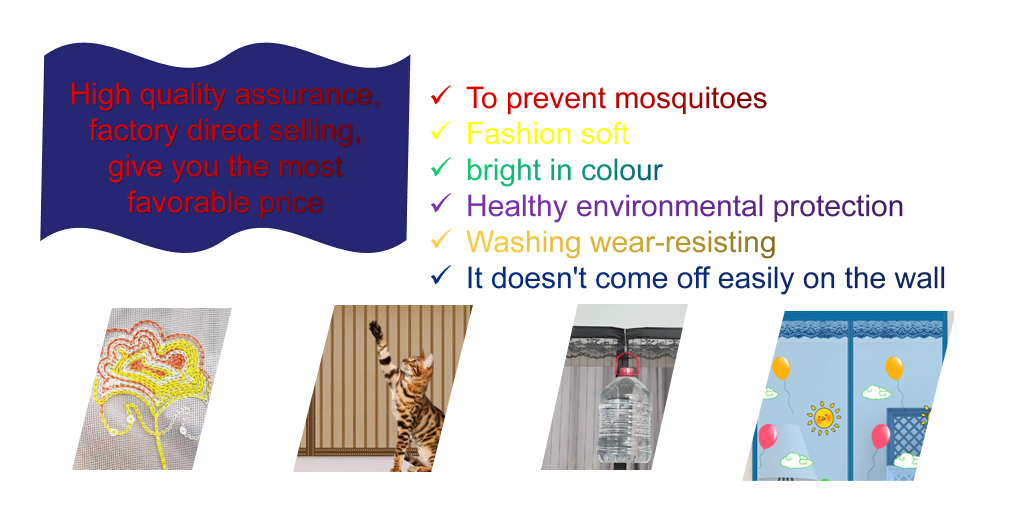 High quality assurance, factory direct selling, give you the most favorable price

✓ To prevent mosquitoes
✓ Fashion soft
✓ bright in colour
✓ Healthy environmental protection
✓ Washing wear-resisting
✓ It doesn't come off easily on the wall